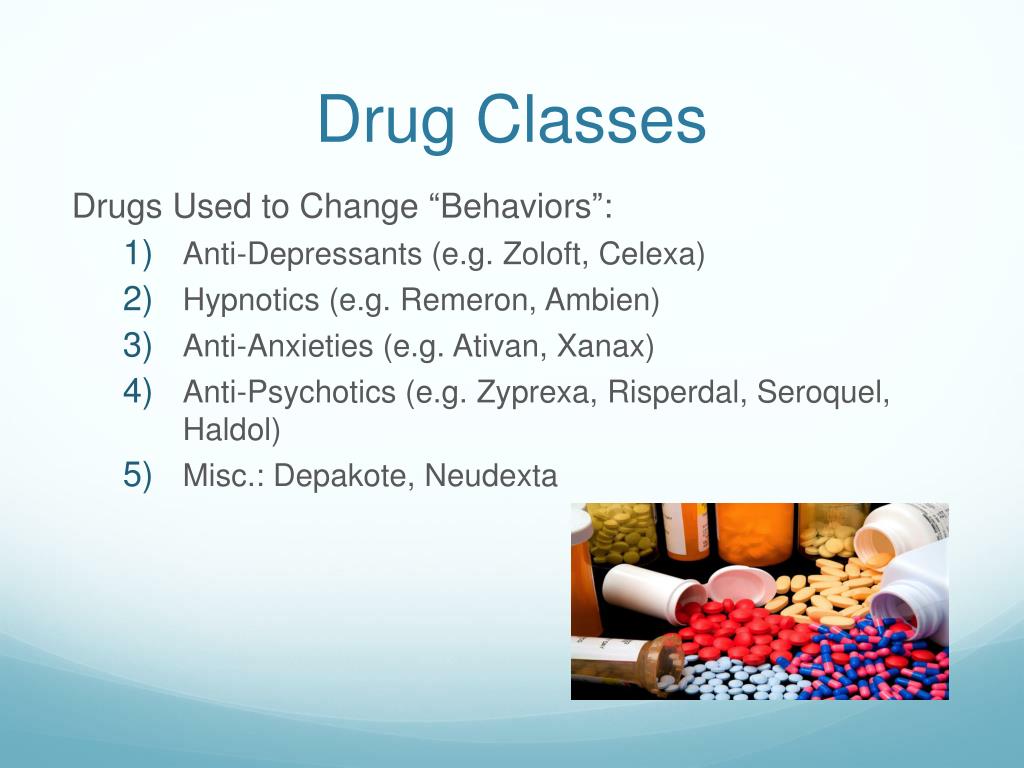 Drug Classes

Drugs Used to Change “Behaviors”:

1) Anti-Depressants (e.g. Zoloft, Celexa)
2) Hypnotics (e.g. Remeron, Ambien)
3) Anti-Anxieties (e.g. Ativan, Xanax)
4) Anti-Psychotics (e.g. Zyprexa, Risperdal, Seroquel, Haldol)
5) Misc.: Depakote, Neudexta